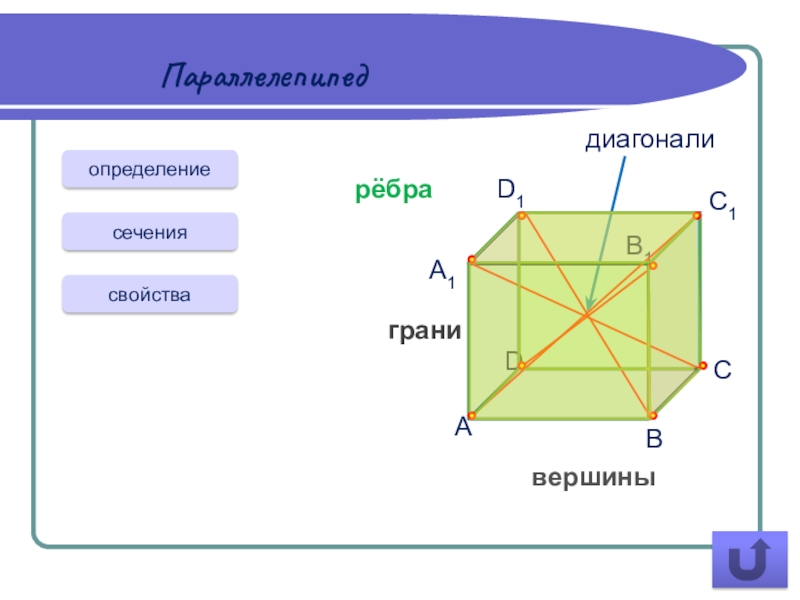 Параллелепипед

определение

сечения

свойства

диагонали

рёбра

$D_1$

$C_1$

$B_1$

$A_1$

грани

D

C

A

B

вершины